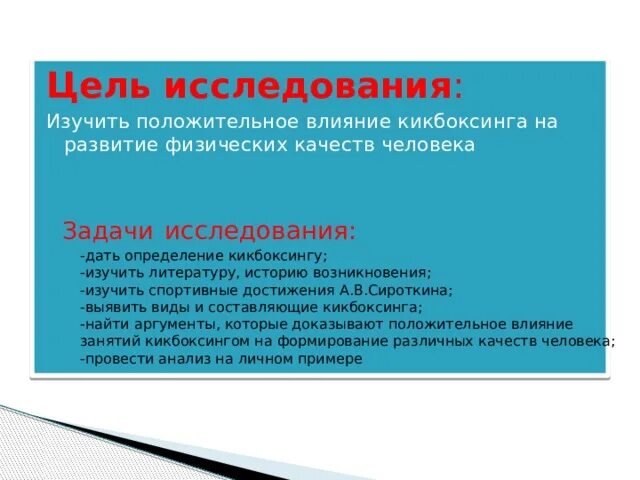 Цель исследования:

Изучить положительное влияние кикбоксинга на развитие физических качеств человека

Задачи исследования:

-дать определение кикбоксингу;
-изучить литературу, историю возникновения;
-изучить спортивные достижения А.В.Сироткина;
-выявить виды и составляющие кикбоксинга;
-найти аргументы, которые доказывают положительное влияние занятий кикбоксингом на формирование различных качеств человека;
-провести анализ на личном примере